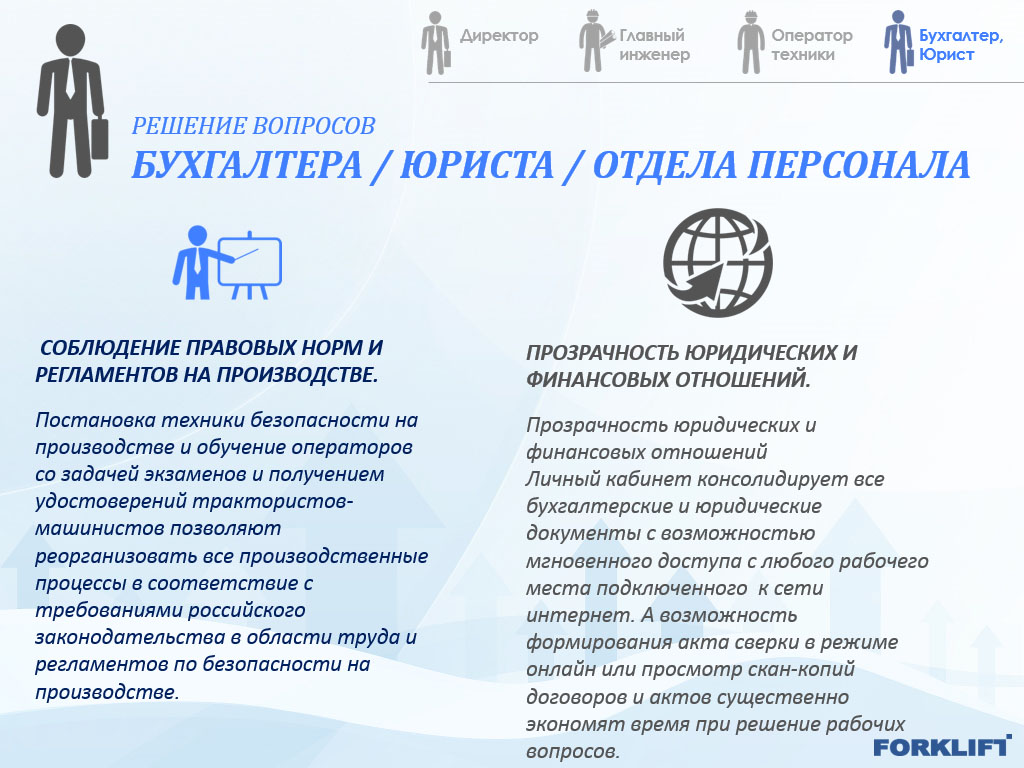 Директор Главный инженер Оператор техники Бухгалтер, Юрист

РЕШЕНИЕ ВОПРОСОВ
БУХГАЛТЕРА / ЮРИСТА / ОТДЕЛА ПЕРСОНАЛА

СОБЛЮДЕНИЕ ПРАВОВЫХ НОРМ И РЕГЛАМЕНТОВ НА ПРОИЗВОДСТВЕ.

Постановка техники безопасности на производстве и обучение операторов со задачей экзаменов и получением удостоверений трактористов-машинистов позволяют реорганизовать все производственные процессы в соответствие с требованиями российского законодательства в области труда и регламентов по безопасности на производстве.

ПРОЗРАЧНОСТЬ ЮРИДИЧЕСКИХ И ФИНАНСОВЫХ ОТНОШЕНИЙ.

Прозрачность юридических и финансовых отношений
Личный кабинет консолидирует все бухгалтерские и юридические документы с возможностью мгновенного доступа с любого рабочего места подключенного к сети интернет. А возможность формирования акта сверки в режиме онлайн или просмотр скан-копий договоров и актов существенно экономят время при решение рабочих вопросов.

FORKLIFT